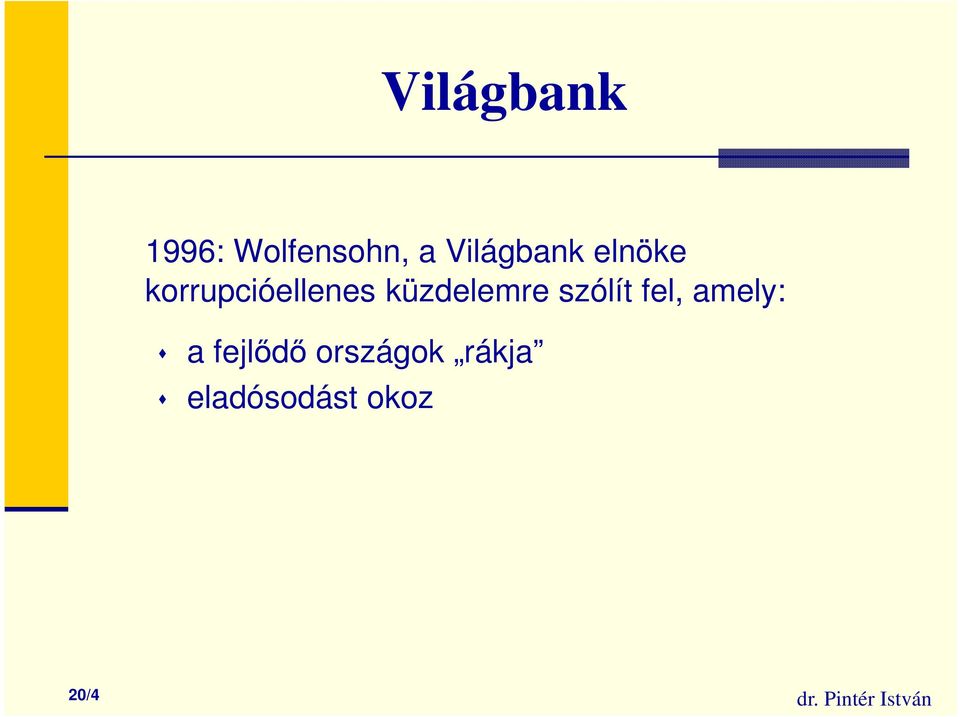 Világbank

1996: Wolfensohn, a Világbank elnöke korrupcióellenes küzdelemre szólít fel, amely:

- a fejlődő országok „rákja”
- eladósodást okoz

20/4

dr. Pintér István